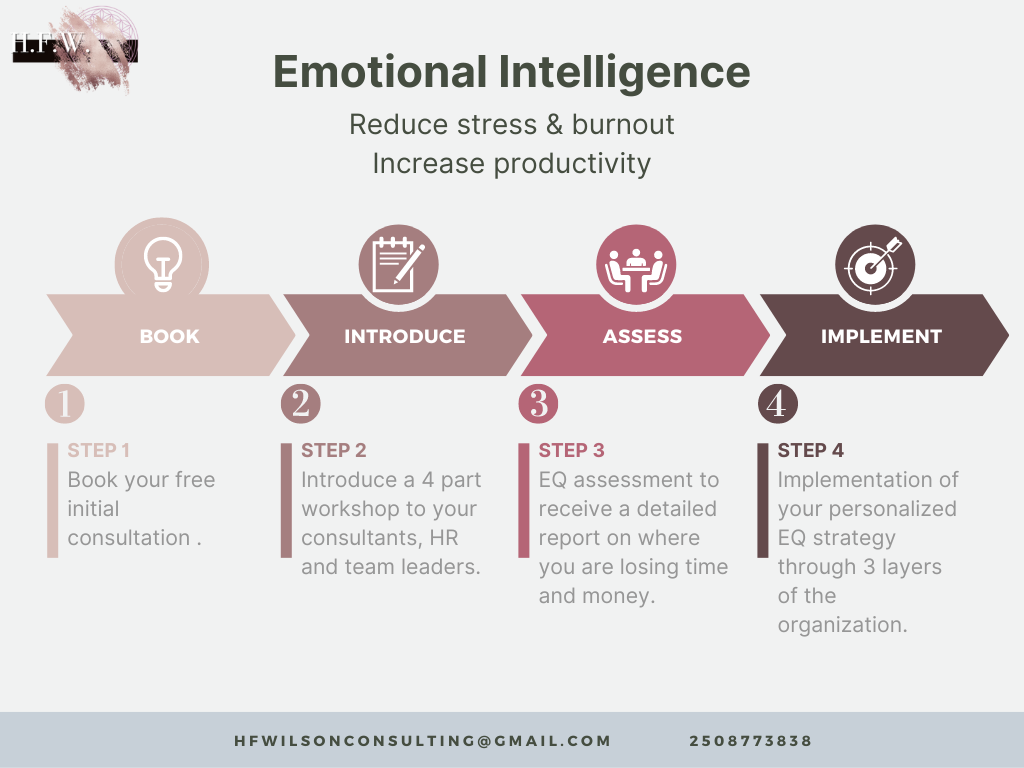 H.F.W.

Emotional Intelligence

Reduce stress & burnout
Increase productivity

BOOK

INTRODUCE

ASSESS

IMPLEMENT

1

STEP 1
Book your free initial consultation .

2

STEP 2
Introduce a 4 part workshop to your consultants, HR and team leaders.

3

STEP 3
EQ assessment to receive a detailed report on where you are losing time and money.

4

STEP 4
Implementation of your personalized EQ strategy through 3 layers of the organization.

HFWILSONCONSULTING@GMAIL.COM 2508773838